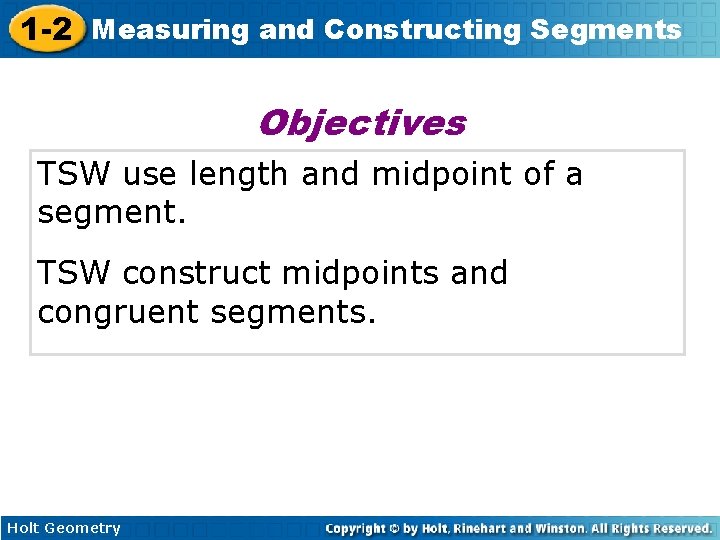 1-2 Measuring and Constructing Segments

Objectives

TSW use length and midpoint of a segment.

TSW construct midpoints and congruent segments.

Holt Geometry

Copyright © by Holt, Rinehart and Winston. All Rights Reserved.